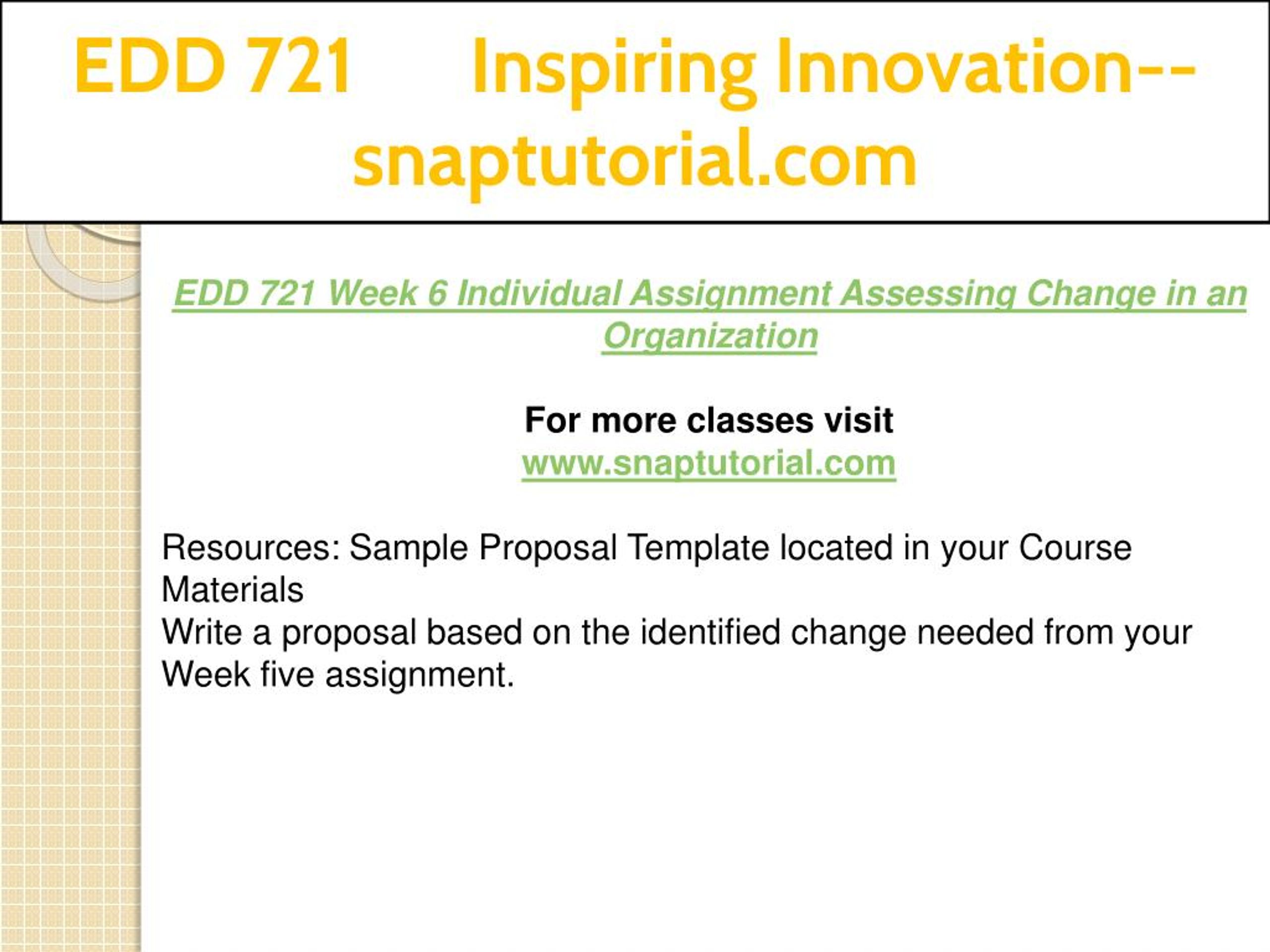 EDD 721 Inspiring Innovation--snaptutorial.com

EDD 721 Week 6 Individual Assignment Assessing Change in an Organization

For more classes visit
www.snaptutorial.com

Resources: Sample Proposal Template located in your Course Materials
Write a proposal based on the identified change needed from your Week five assignment.